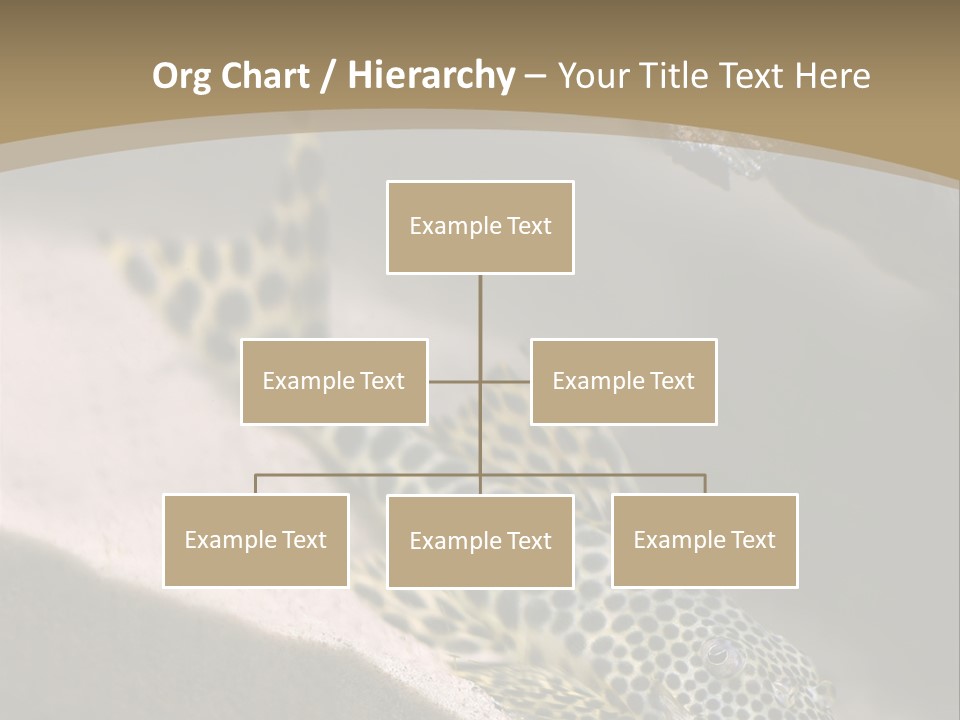 Org Chart / Hierarchy – Your Title Text Here

Example Text

Example Text

Example Text

Example Text

Example Text

Example Text